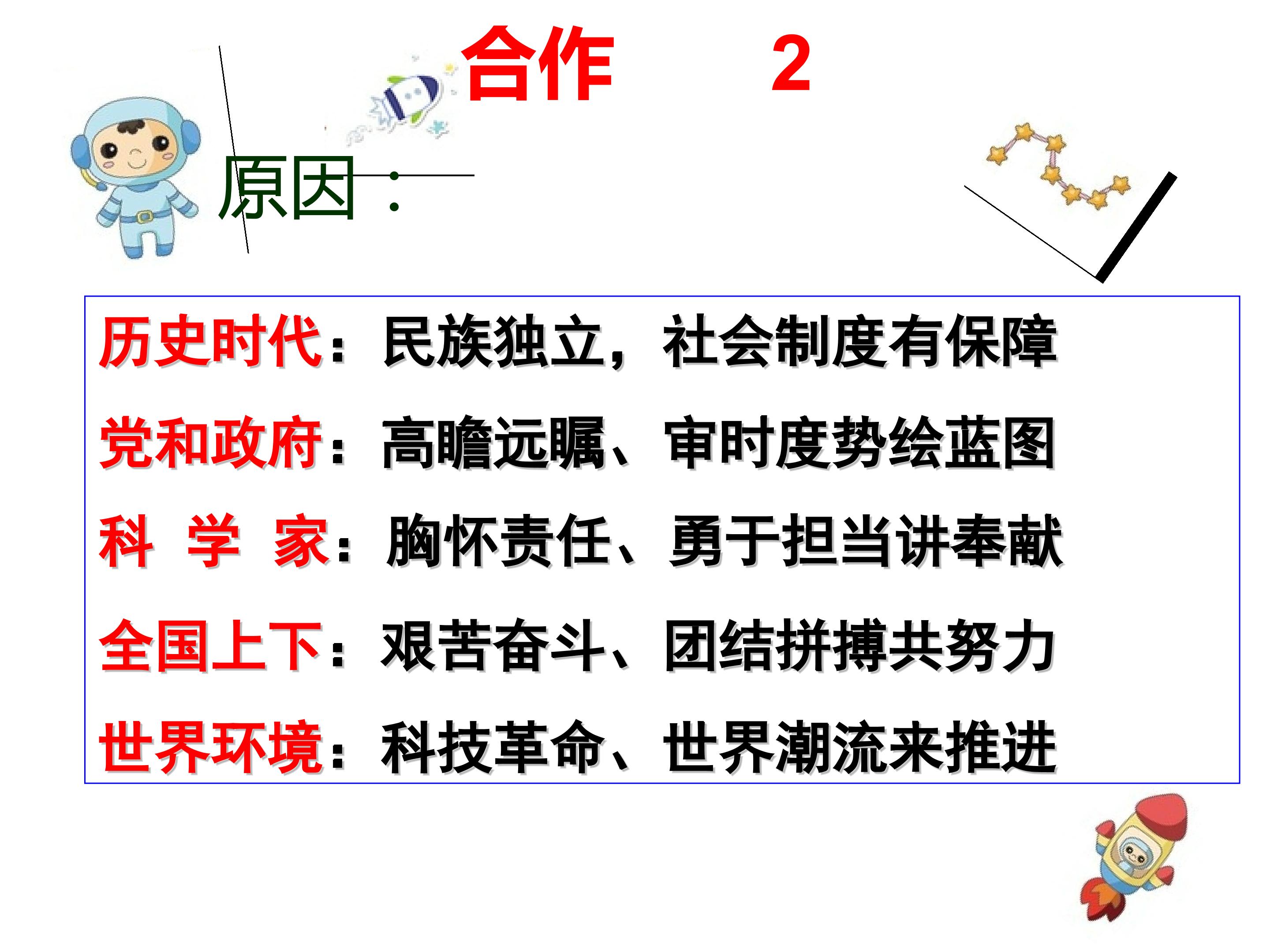 合作 2

原因：

历史时代：民族独立，社会制度有保障

党和政府：高瞻远瞩、审时度势绘蓝图

科 学 家：胸怀责任、勇于担当讲奉献

全国上下：艰苦奋斗、团结拼搏共努力

世界环境：科技革命、世界潮流来推进